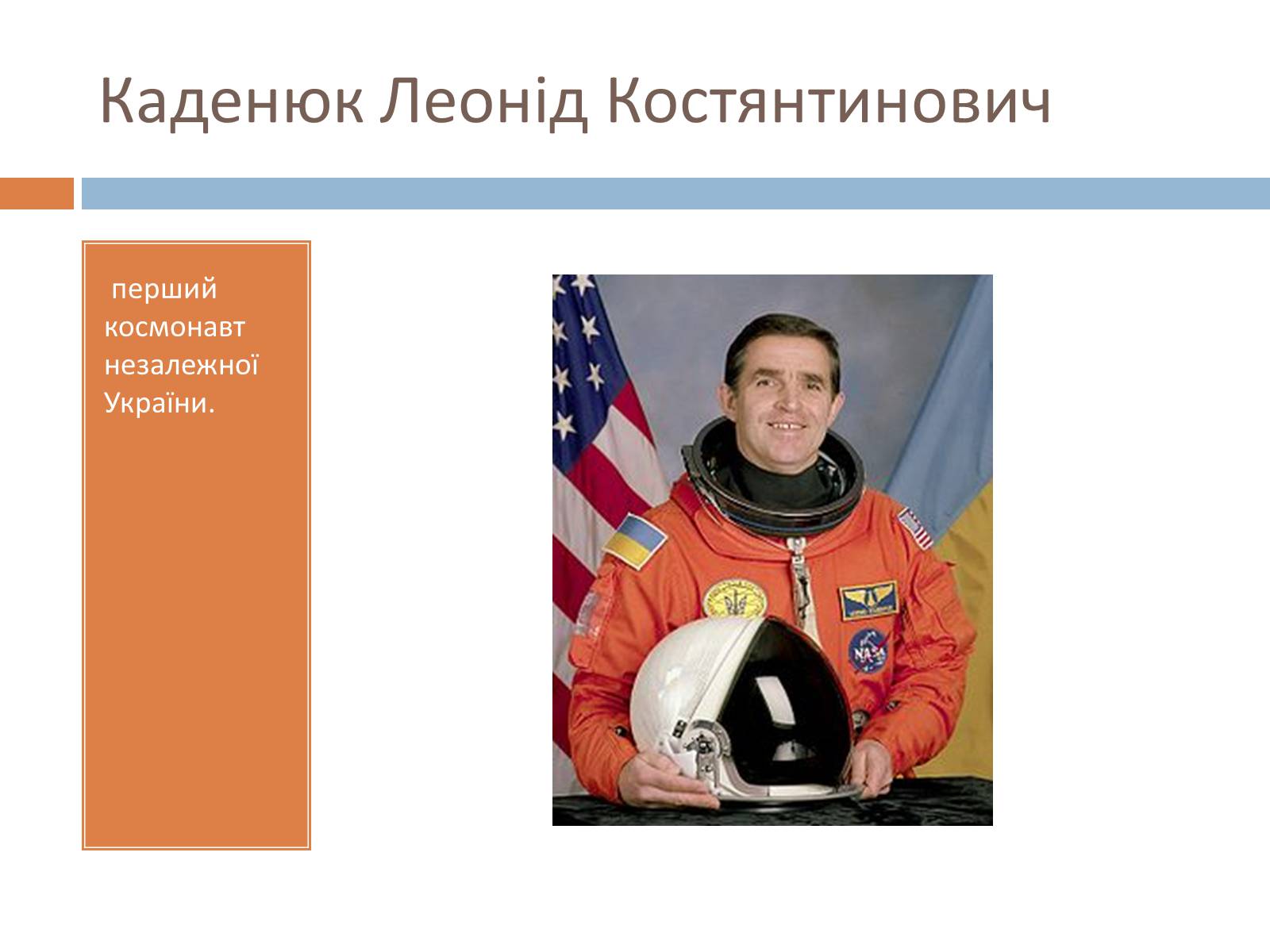 Каденюк Леонід Костянтинович

перший космонавт незалежної України.

NASA